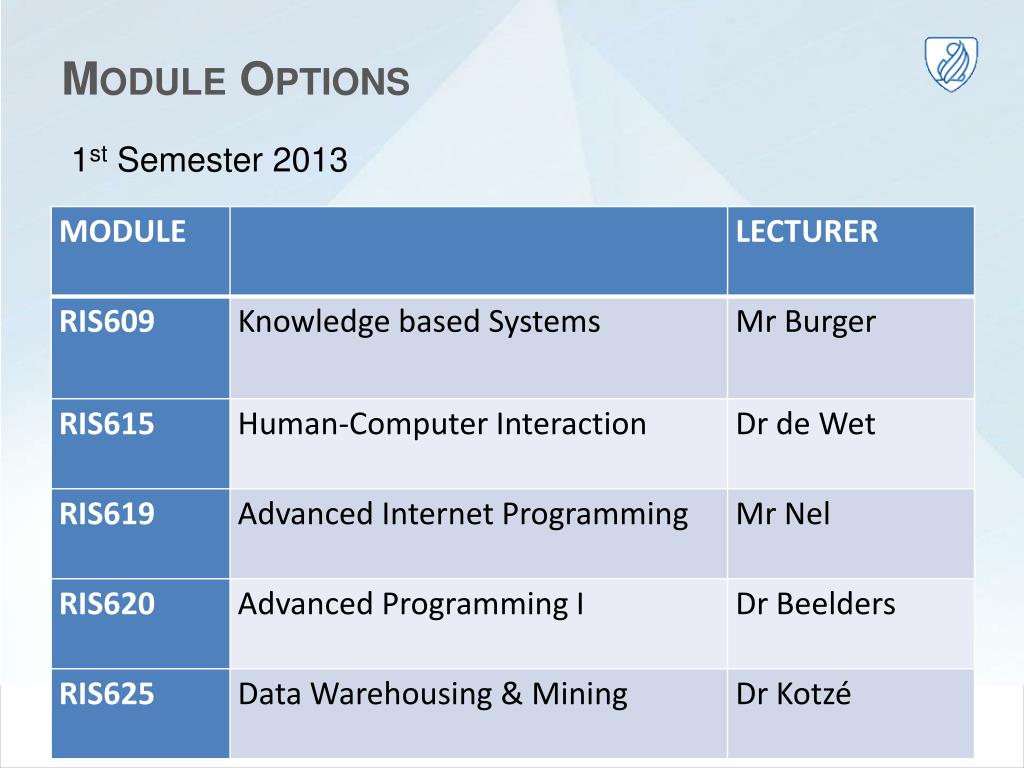 MODULE OPTIONS

1st Semester 2013

| MODULE | | LECTURER |
|---|---|---|
| RIS609 | Knowledge based Systems | Mr Burger |
| RIS615 | Human-Computer Interaction | Dr de Wet |
| RIS619 | Advanced Internet Programming | Mr Nel |
| RIS620 | Advanced Programming I | Dr Beelders |
| RIS625 | Data Warehousing & Mining | Dr Kotzé |